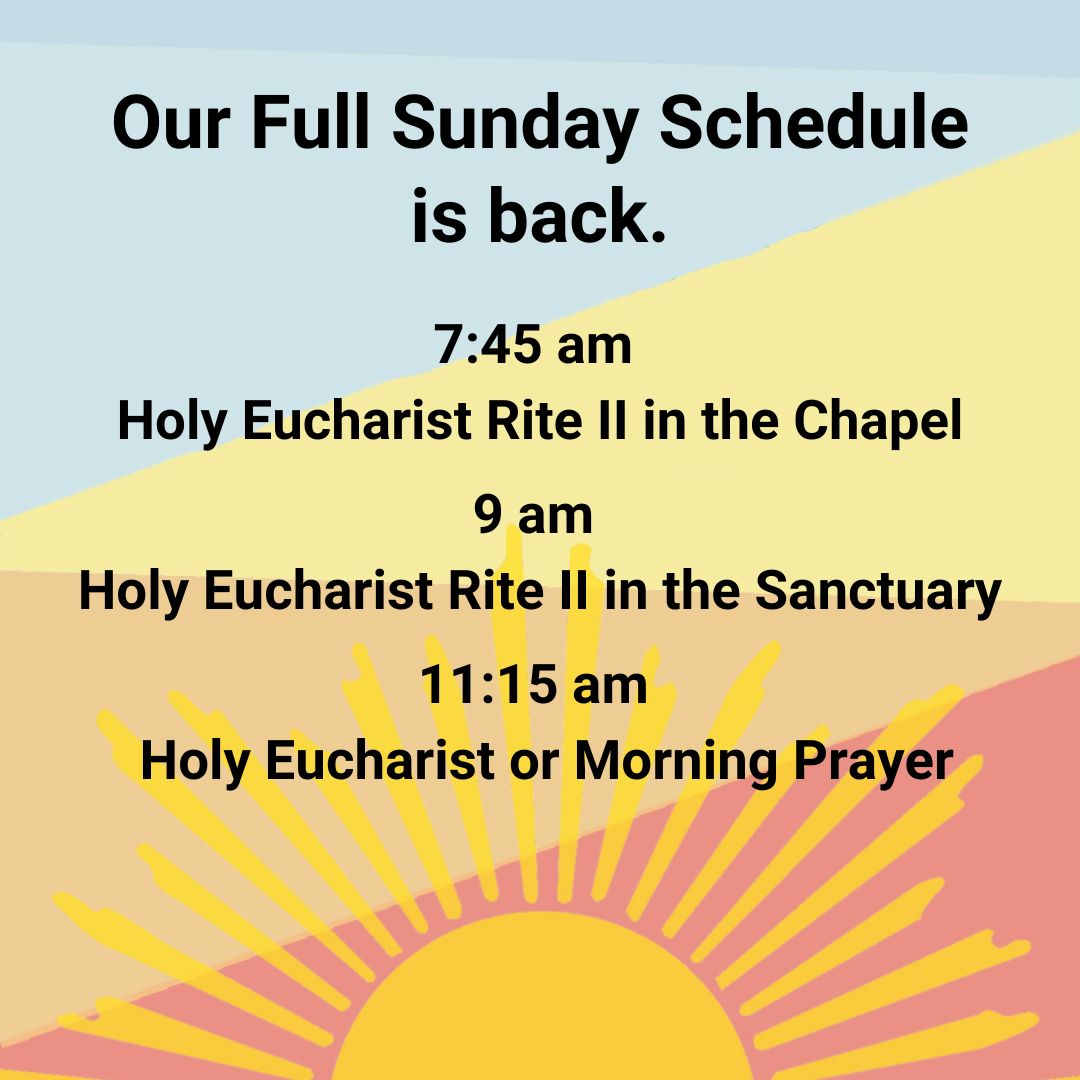 Our Full Sunday Schedule is back.

7:45 am
Holy Eucharist Rite II in the Chapel

9 am
Holy Eucharist Rite II in the Sanctuary

11:15 am
Holy Eucharist or Morning Prayer